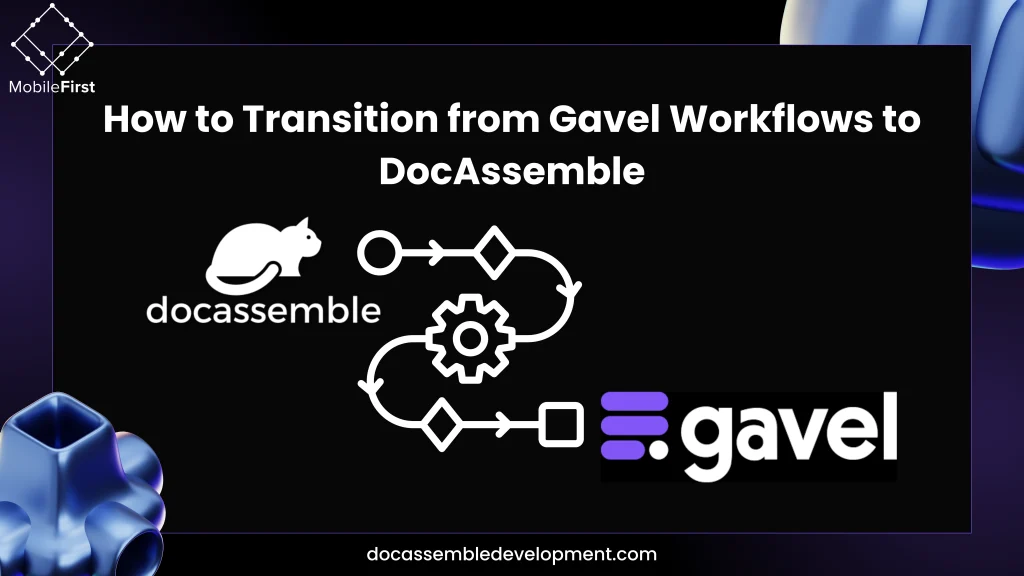 MobileFirst

How to Transition from Gavel Workflows to DocAssemble

docassemble

gavel

docassembledevelopment.com